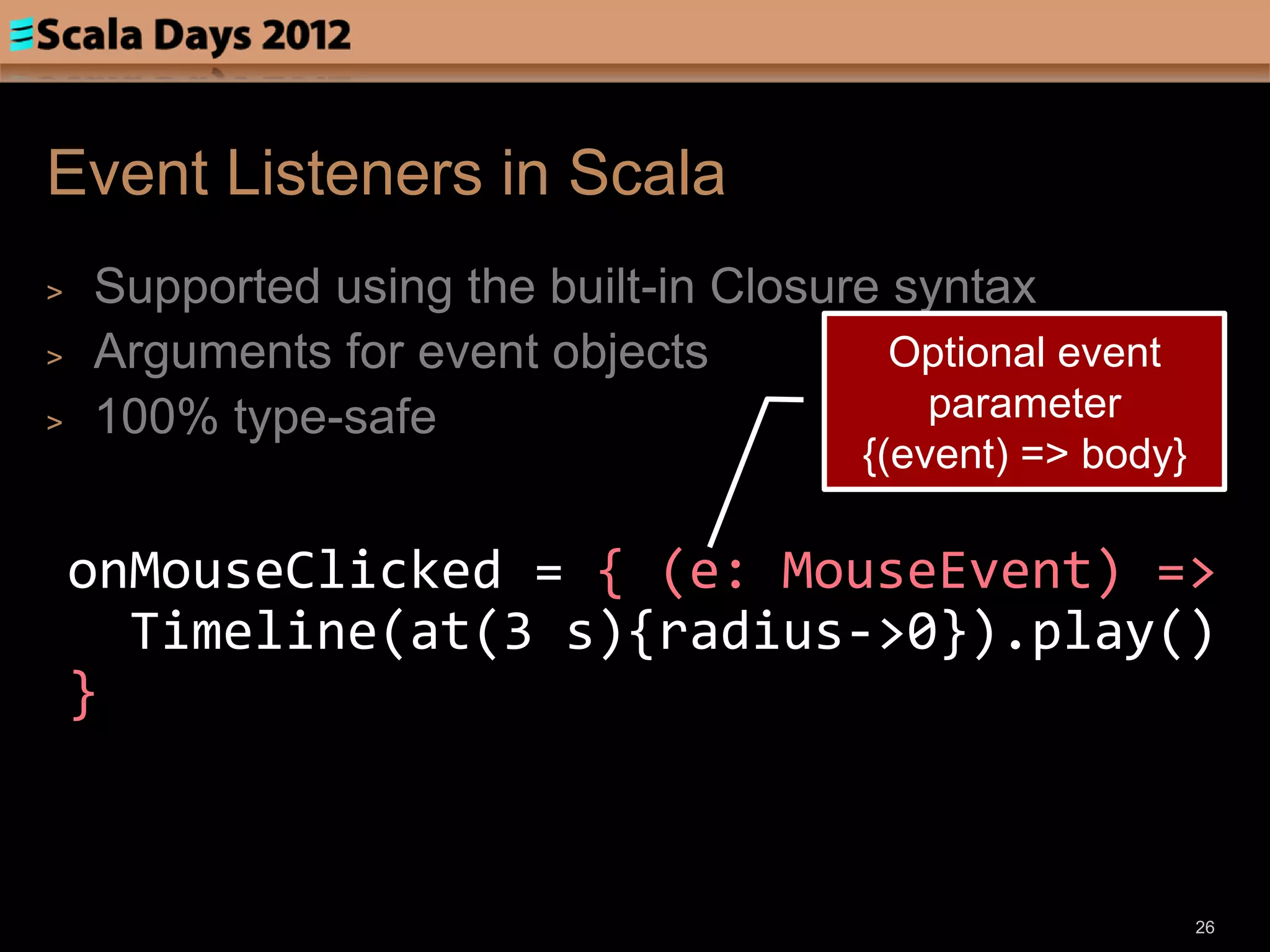 Scala Days 2012

Event Listeners in Scala

> Supported using the built-in Closure syntax
> Arguments for event objects
> 100% type-safe

Optional event parameter {(event) => body}

onMouseClicked = { (e: MouseEvent) =>
  Timeline(at(3 s){radius->0}).play()
}

26